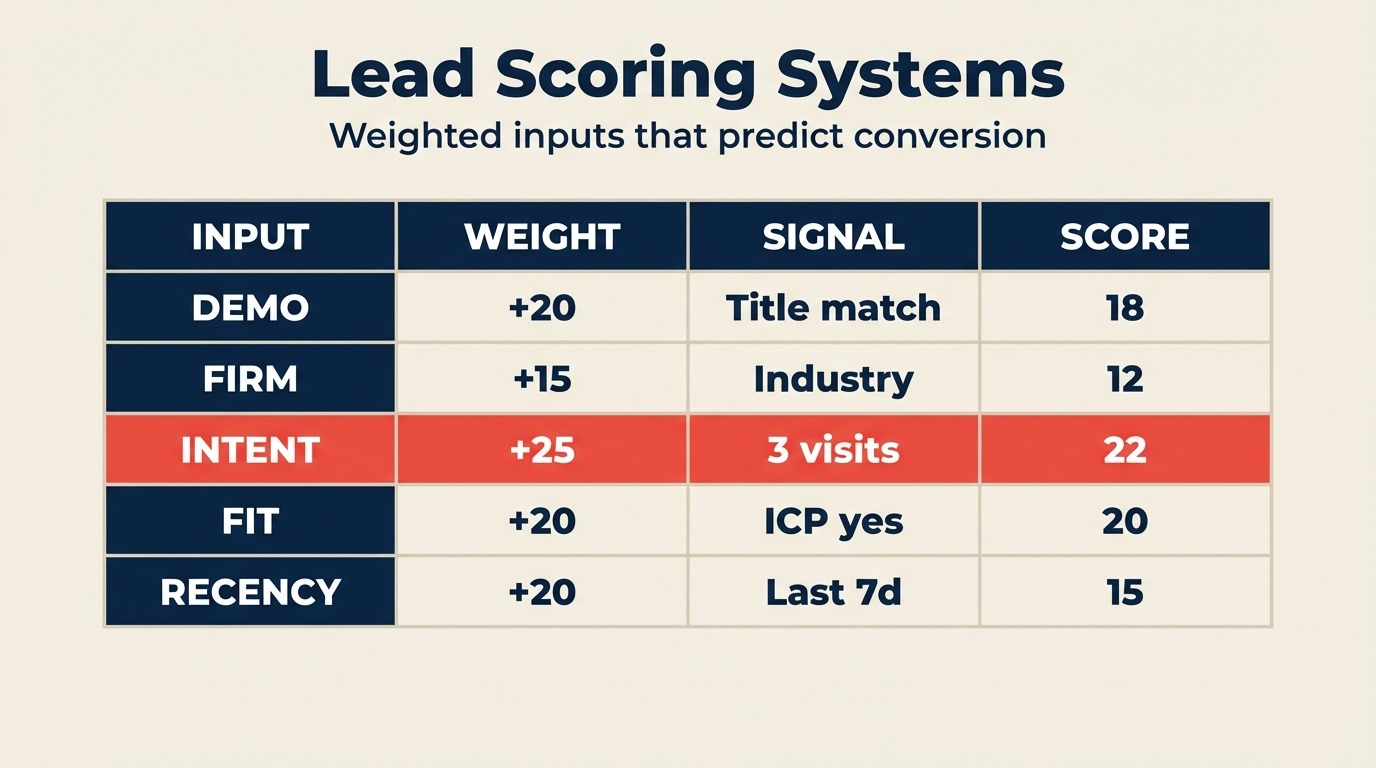 Lead Scoring Systems
Weighted inputs that predict conversion

| INPUT | WEIGHT | SIGNAL | SCORE |
|---|---|---|---|
| DEMO | +20 | Title match | 18 |
| FIRM | +15 | Industry | 12 |
| INTENT | +25 | 3 visits | 22 |
| FIT | +20 | ICP yes | 20 |
| RECENCY | +20 | Last 7d | 15 |